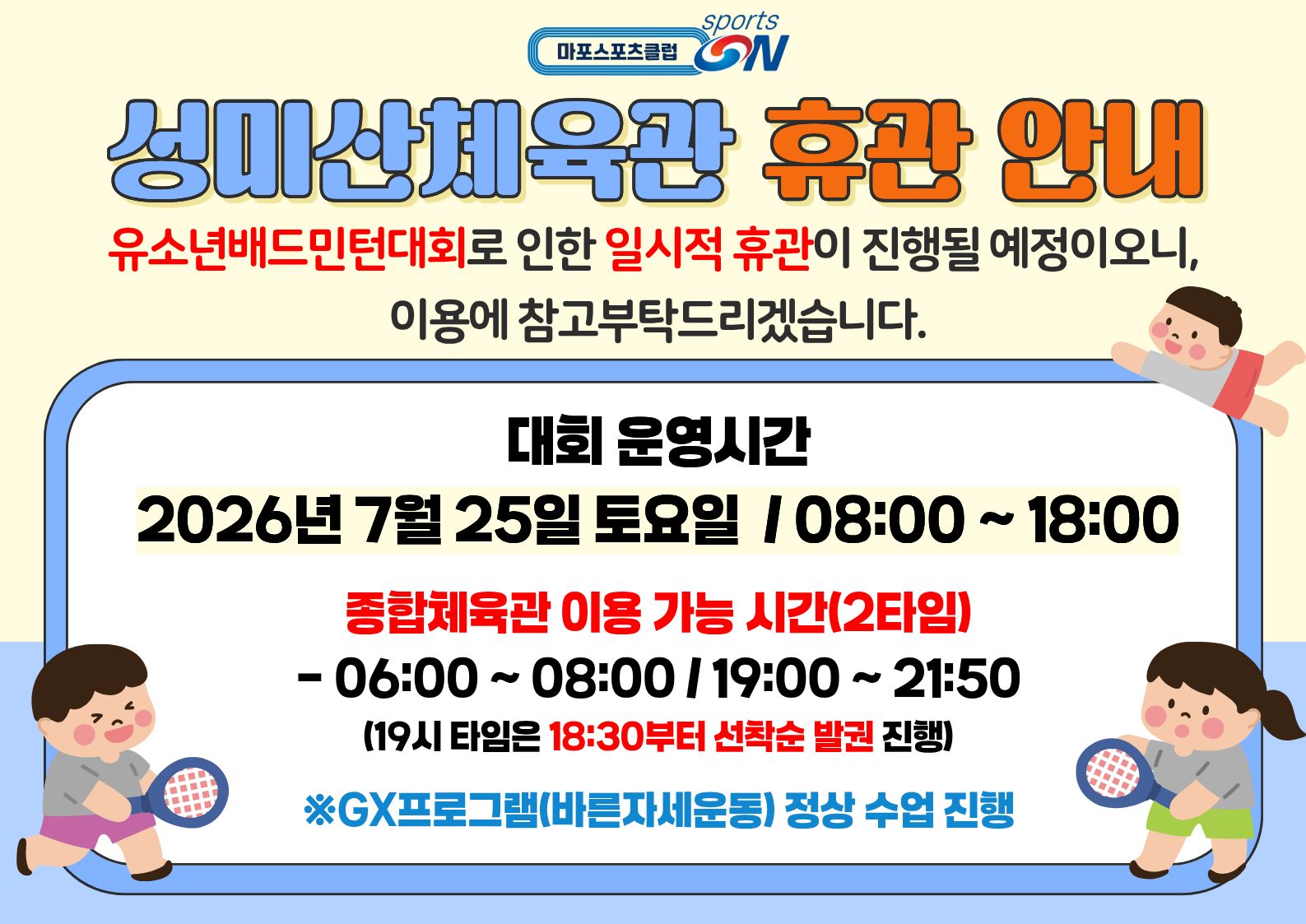 마포스포츠클럽 sports ON

성미산체육관 휴관 안내

유소년배드민턴대회로 인한 일시적 휴관이 진행될 예정이오니, 이용에 참고부탁드리겠습니다.

대회 운영시간

2026년 7월 25일 토요일 / 08:00 ~ 18:00

종합체육관 이용 가능 시간(2타임)

- 06:00 ~ 08:00 / 19:00 ~ 21:50

(19시 타임은 18:30부터 선착순 발권 진행)

※GX프로그램(바른자세운동) 정상 수업 진행